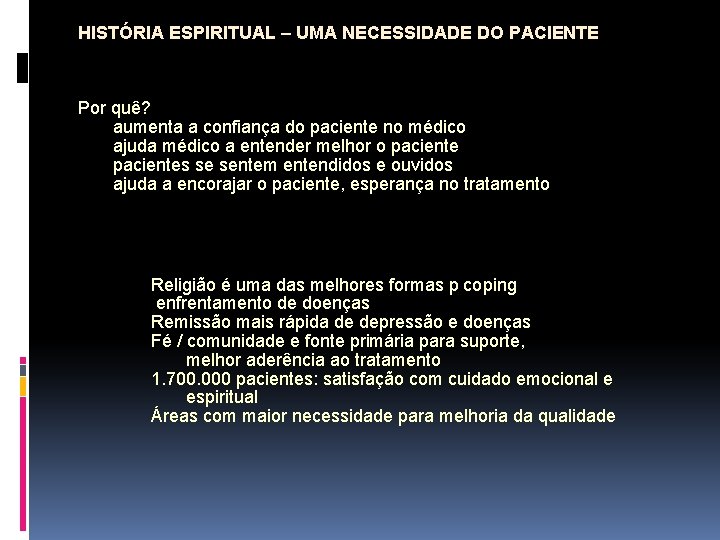 HISTÓRIA ESPIRITUAL – UMA NECESSIDADE DO PACIENTE

Por quê?
aumenta a confiança do paciente no médico
ajuda médico a entender melhor o paciente
pacientes se sentem entendidos e ouvidos
ajuda a encorajar o paciente, esperança no tratamento

Religião é uma das melhores formas p coping
enfrentamento de doenças
Remissão mais rápida de depressão e doenças
Fé / comunidade e fonte primária para suporte,
melhor aderência ao tratamento
1.700.000 pacientes: satisfação com cuidado emocional e espiritual
Áreas com maior necessidade para melhoria da qualidade